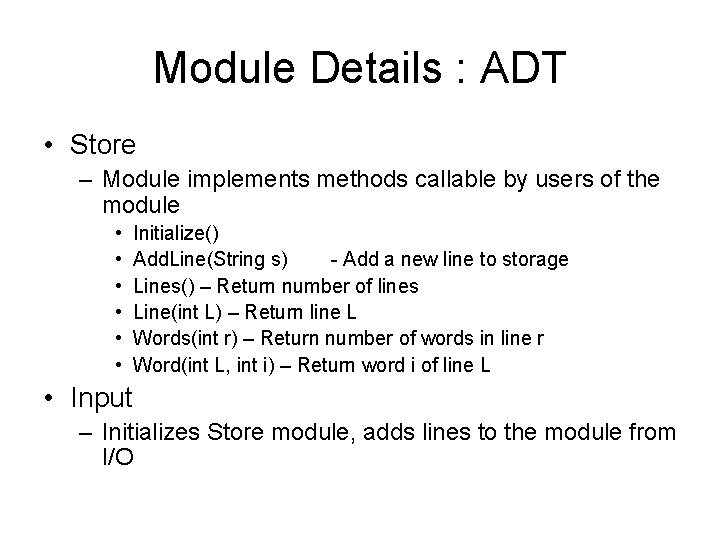 Module Details : ADT

• Store
  – Module implements methods callable by users of the module
    • Initialize()
    • AddLine(String s)   - Add a new line to storage
    • Lines() – Return number of lines
    • Line(int L) – Return line L
    • Words(int r) – Return number of words in line r
    • Word(int L, int i) – Return word i of line L
• Input
  – Initializes Store module, adds lines to the module from I/O